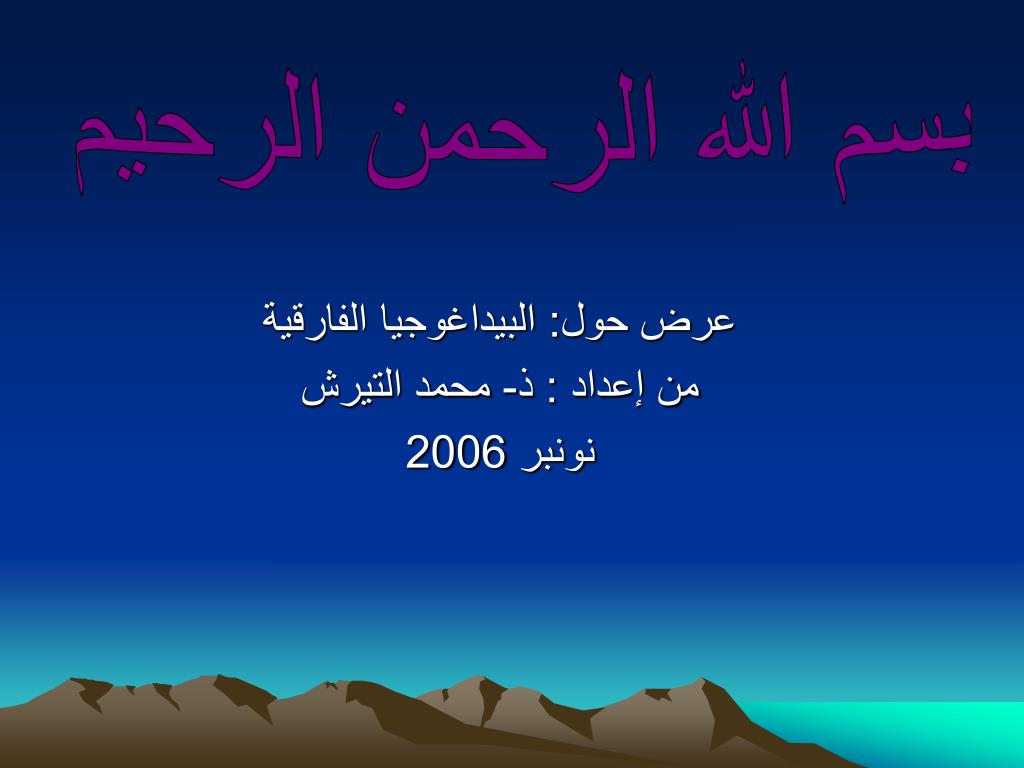 بسم الله الرحمن الرحيم

عرض حول: البيداغوجيا الفارقية
من إعداد : ذ- محمد التيرش
نونبر 2006